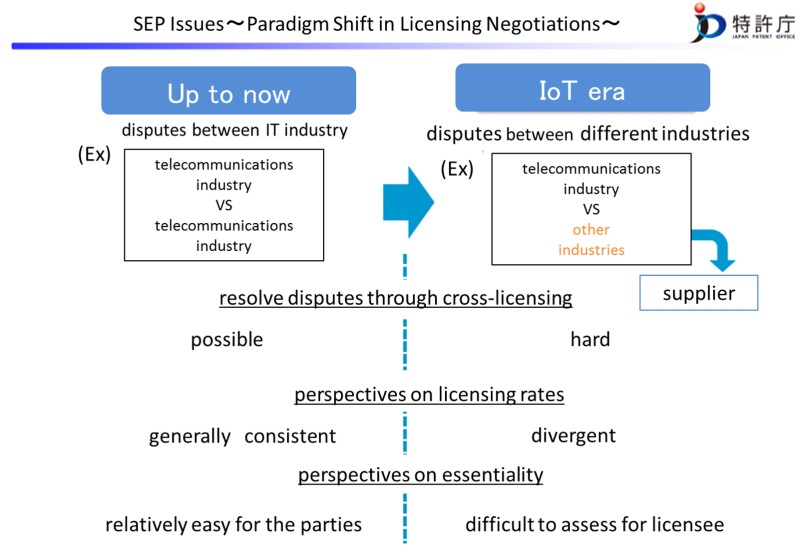 SEP Issues～Paradigm Shift in Licensing Negotiations～

特許庁
JAPAN PATENT OFFICE

Up to now

disputes between IT industry

(Ex)

telecommunications industry
VS
telecommunications industry

IoT era

disputes between different industries

(Ex)

telecommunications industry
VS
other industries

supplier

resolve disputes through cross-licensing

possible

hard

perspectives on licensing rates

generally consistent

divergent

perspectives on essentiality

relatively easy for the parties

difficult to assess for licensee